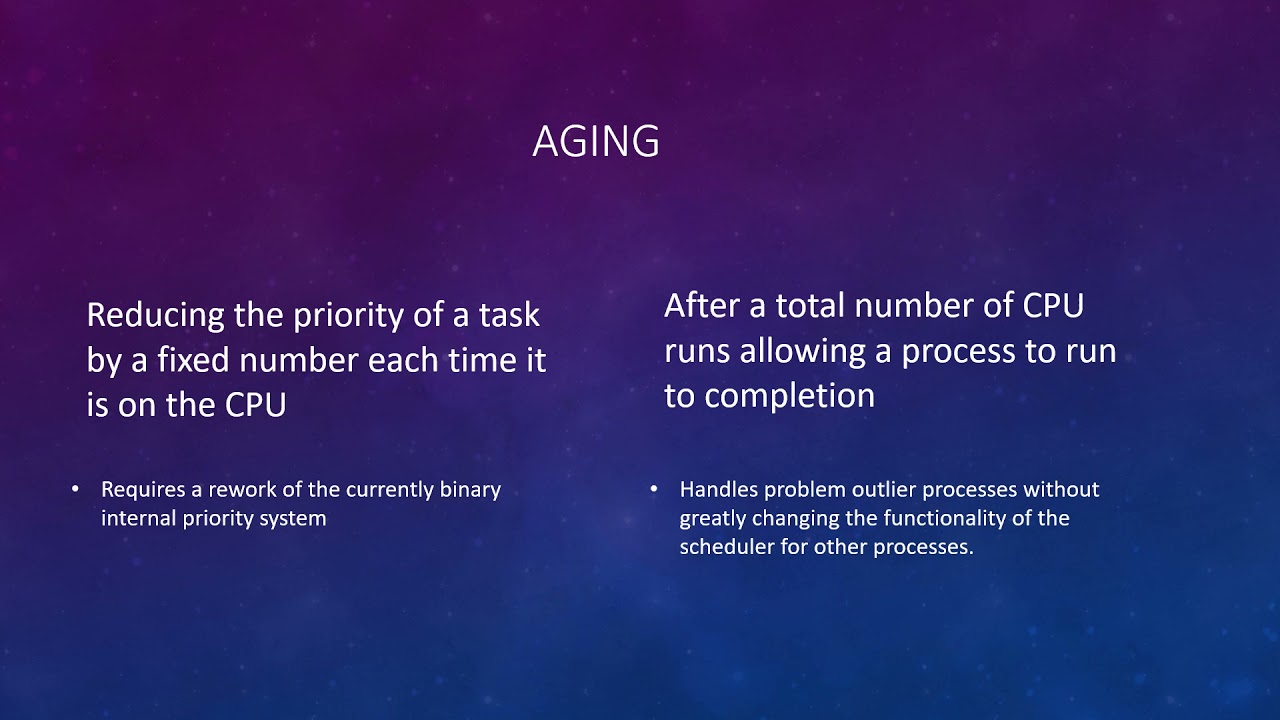 AGING

Reducing the priority of a task by a fixed number each time it is on the CPU

• Requires a rework of the currently binary internal priority system

After a total number of CPU runs allowing a process to run to completion

• Handles problem outlier processes without greatly changing the functionality of the scheduler for other processes.